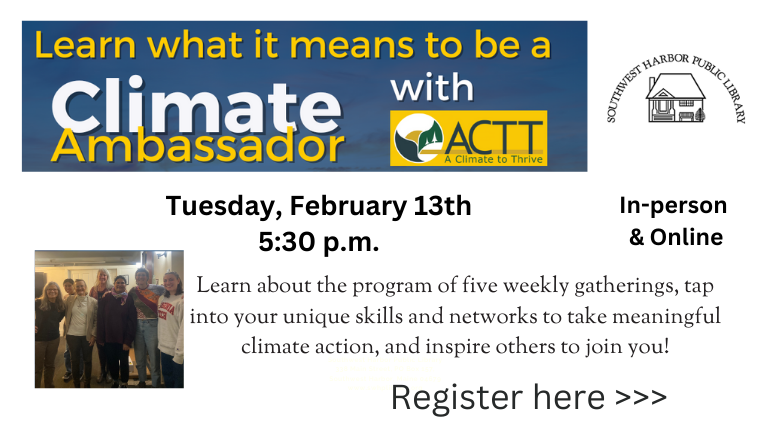 Learn what it means to be a Climate Ambassador with

ACTT
A Climate to Thrive

SOUTHWEST HARBOR PUBLIC LIBRARY

Tuesday, February 13th
5:30 p.m.

In-person & Online

Learn about the program of five weekly gatherings, tap into your unique skills and networks to take meaningful climate action, and inspire others to join you!

Register here >>>